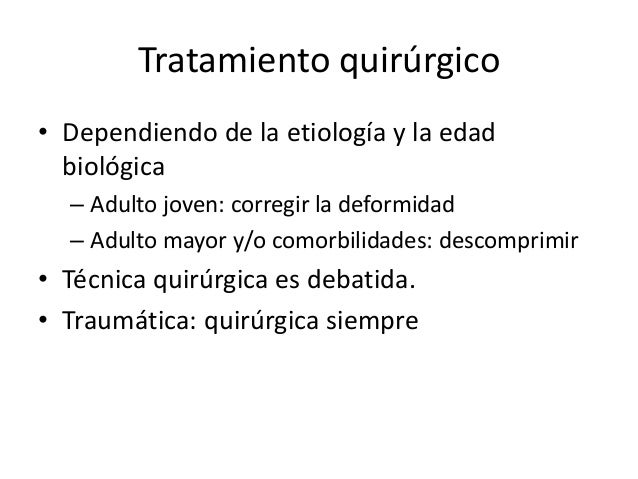 Tratamiento quirúrgico

• Dependiendo de la etiología y la edad biológica
– Adulto joven: corregir la deformidad
– Adulto mayor y/o comorbilidades: descomprimir
• Técnica quirúrgica es debatida.
• Traumática: quirúrgica siempre